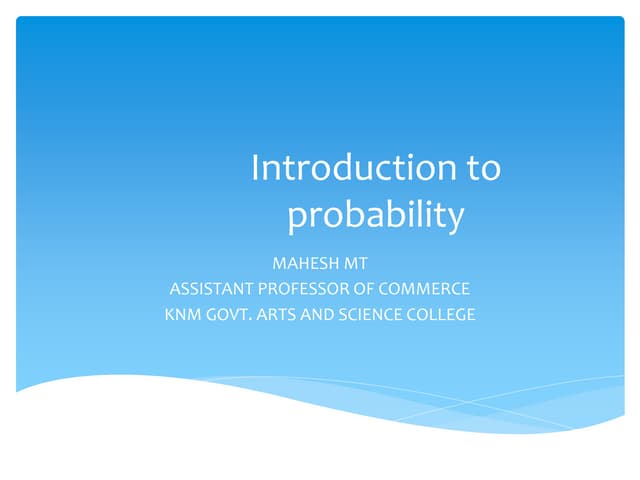 Introduction to probability

MAHESH MT
ASSISTANT PROFESSOR OF COMMERCE
KNM GOVT. ARTS AND SCIENCE COLLEGE